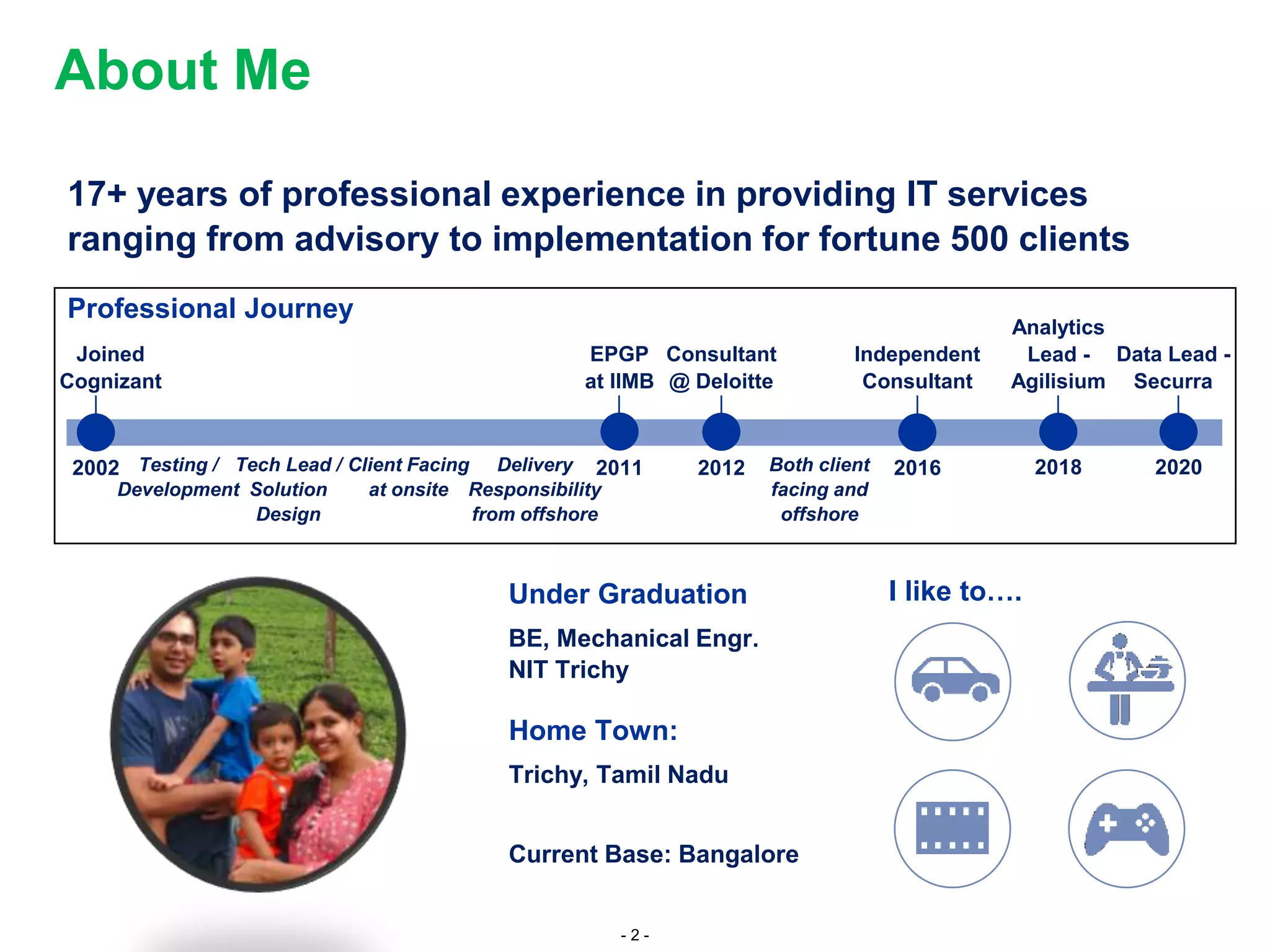 About Me

17+ years of professional experience in providing IT services ranging from advisory to implementation for fortune 500 clients

Professional Journey

Joined Cognizant

EPGP at IIMB

Consultant @ Deloitte

Independent Consultant

Analytics Lead - Agilisium

Data Lead - Securra

2002

Testing / Development

Tech Lead / Solution Design

Client Facing at onsite

Delivery Responsibility from offshore

2011

2012

Both client facing and offshore

2016

2018

2020

Under Graduation

BE, Mechanical Engr.
NIT Trichy

Home Town:

Trichy, Tamil Nadu

Current Base: Bangalore

I like to….

- 2 -